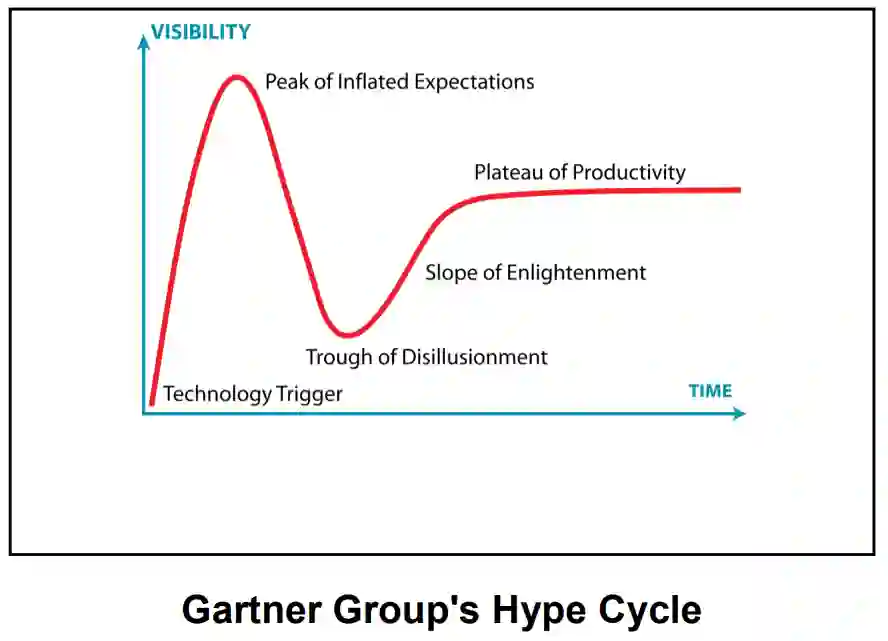 VISIBILITY

Peak of Inflated Expectations

Plateau of Productivity

Slope of Enlightenment

Trough of Disillusionment

Technology Trigger

TIME

Gartner Group's Hype Cycle